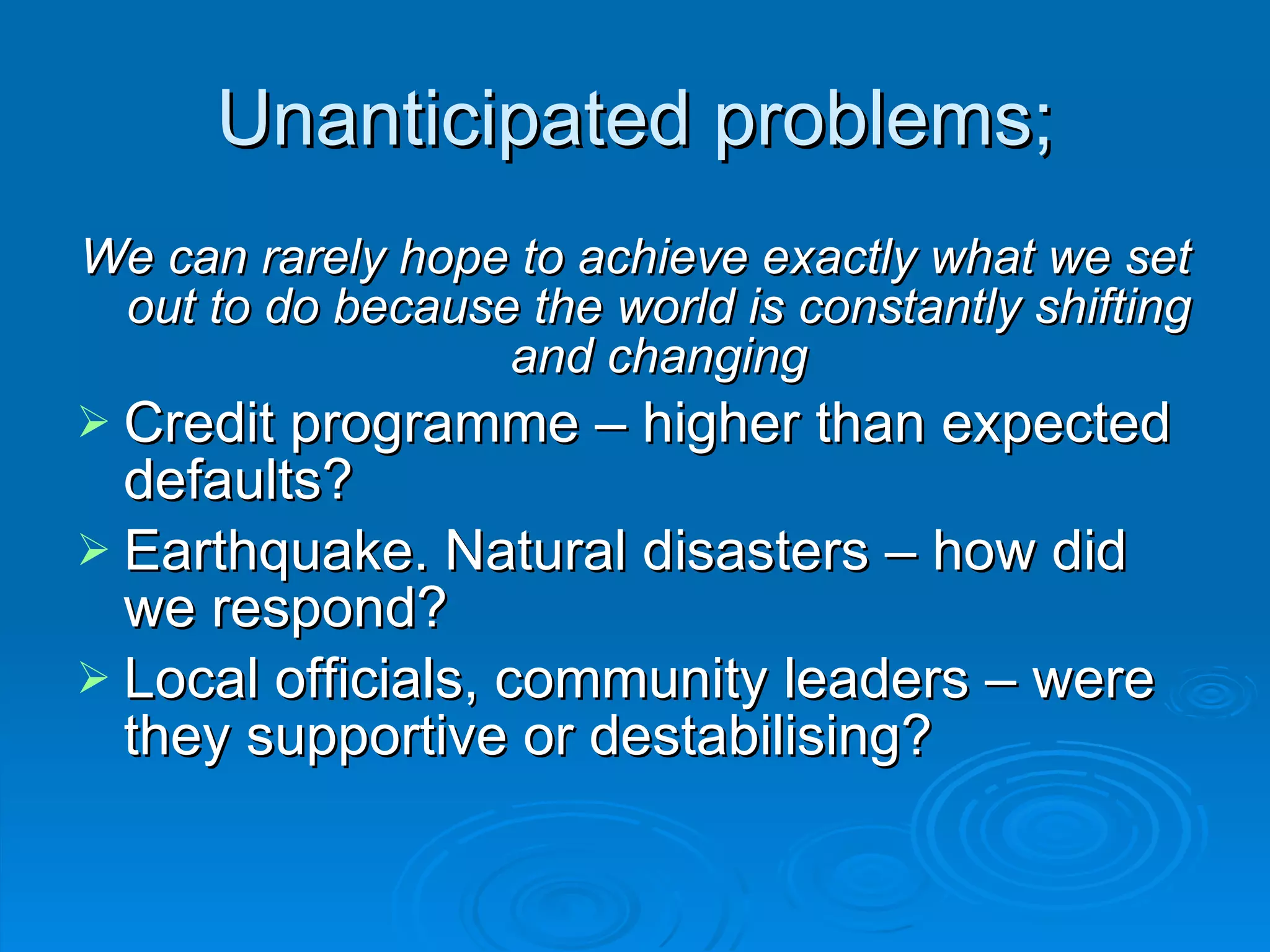 Unanticipated problems;

We can rarely hope to achieve exactly what we set out to do because the world is constantly shifting and changing

➢ Credit programme – higher than expected defaults?
➢ Earthquake. Natural disasters – how did we respond?
➢ Local officials, community leaders – were they supportive or destabilising?